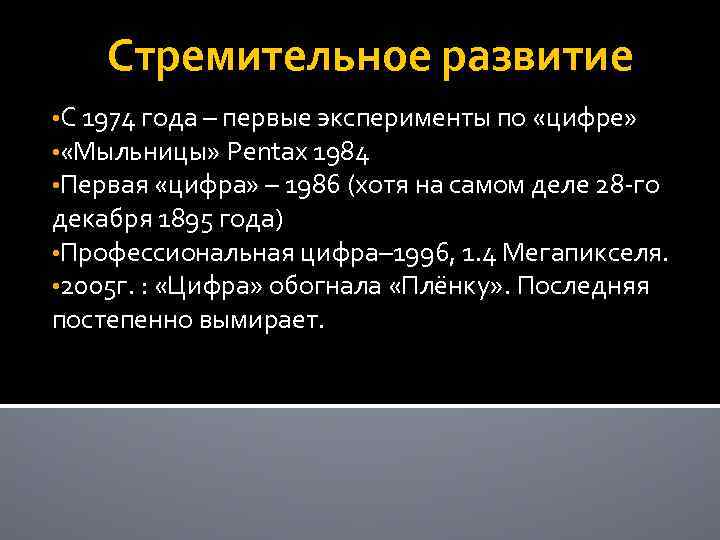 Стремительное развитие

•С 1974 года – первые эксперименты по «цифре»
•«Мыльницы» Pentax 1984
•Первая «цифра» – 1986 (хотя на самом деле 28-го декабря 1895 года)
•Профессиональная цифра–1996, 1.4 Мегапикселя.
•2005г. : «Цифра» обогнала «Плёнку». Последняя постепенно вымирает.